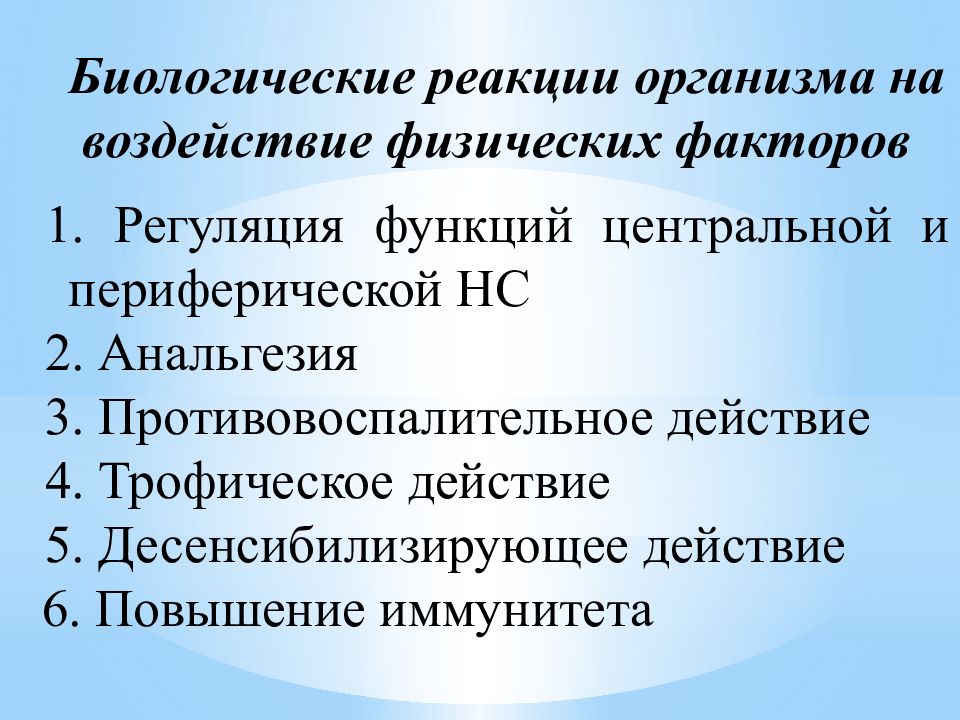 Биологические реакции организма на воздействие физических факторов

1. Регуляция функций центральной и периферической НС
2. Анальгезия
3. Противовоспалительное действие
4. Трофическое действие
5. Десенсибилизирующее действие
6. Повышение иммунитета